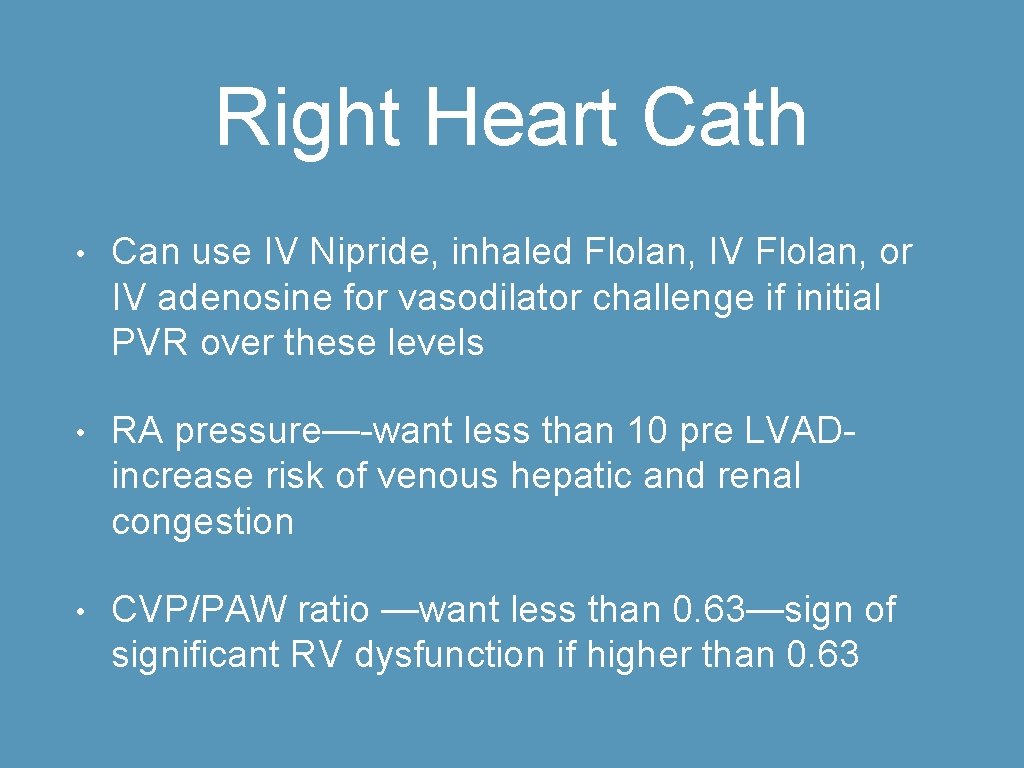 Right Heart Cath

• Can use IV Nipride, inhaled Flolan, IV Flolan, or IV adenosine for vasodilator challenge if initial PVR over these levels

• RA pressure—-want less than 10 pre LVAD-increase risk of venous hepatic and renal congestion

• CVP/PAW ratio —want less than 0.63—sign of significant RV dysfunction if higher than 0.63